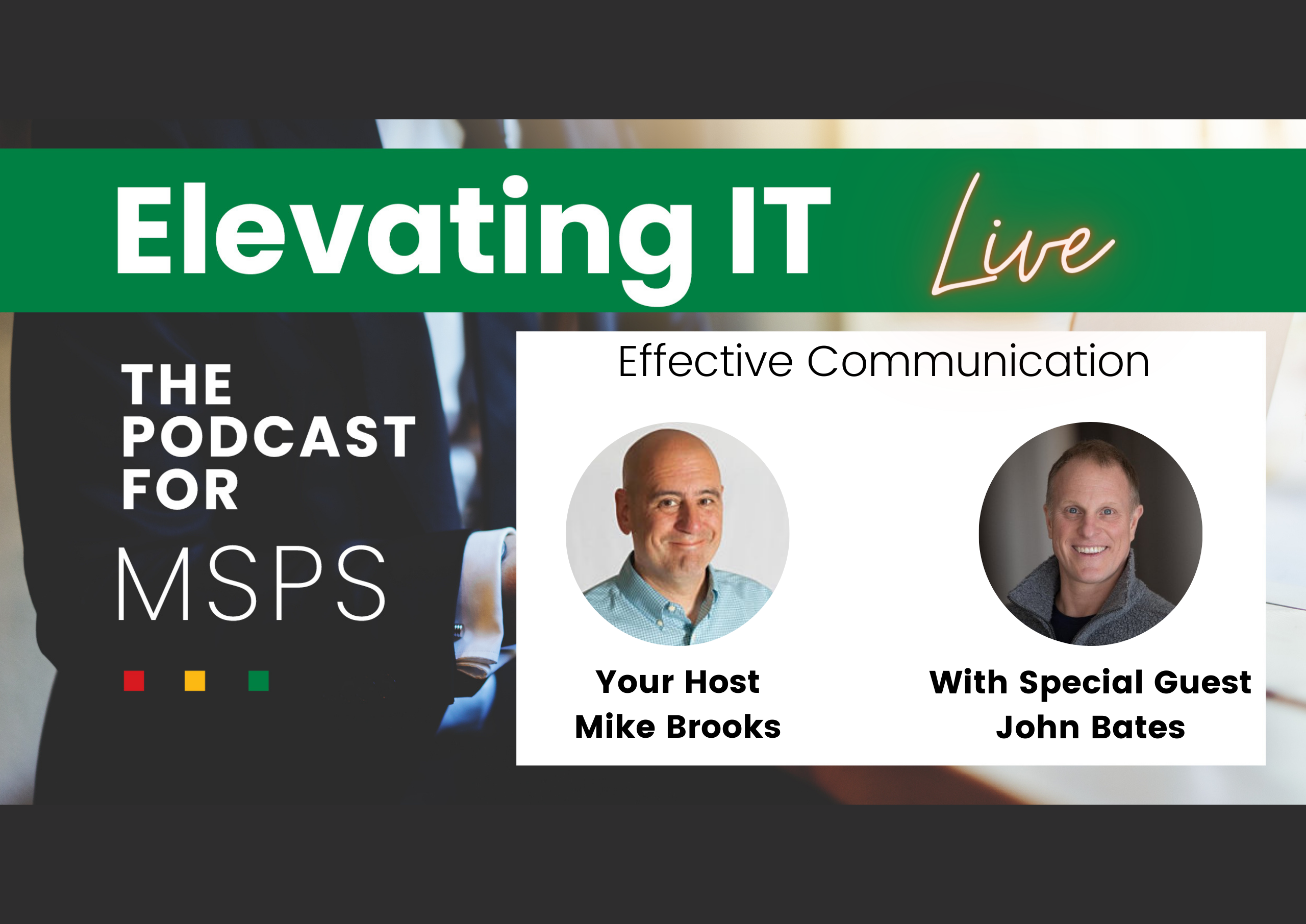 Elevating IT Live

THE PODCAST FOR MSPS

Effective Communication

Your Host
Mike Brooks

With Special Guest
John Bates